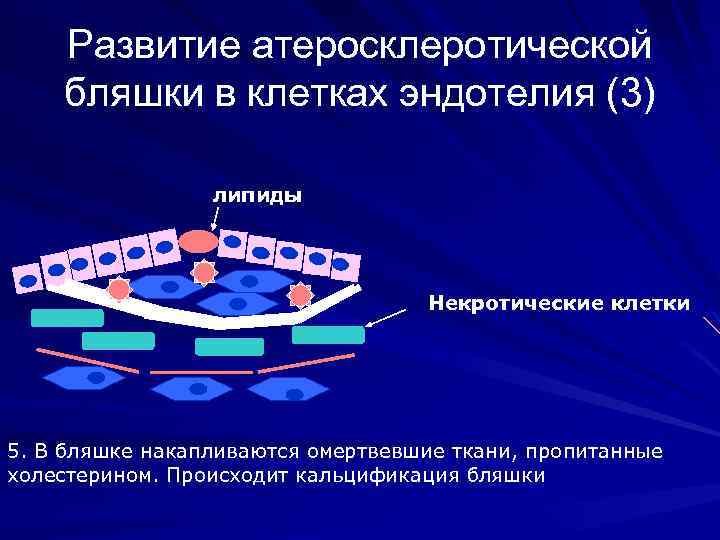 Развитие атеросклеротической бляшки в клетках эндотелия (3)

липиды

Некротические клетки

5. В бляшке накапливаются омертвевшие ткани, пропитанные холестерином. Происходит кальцификация бляшки